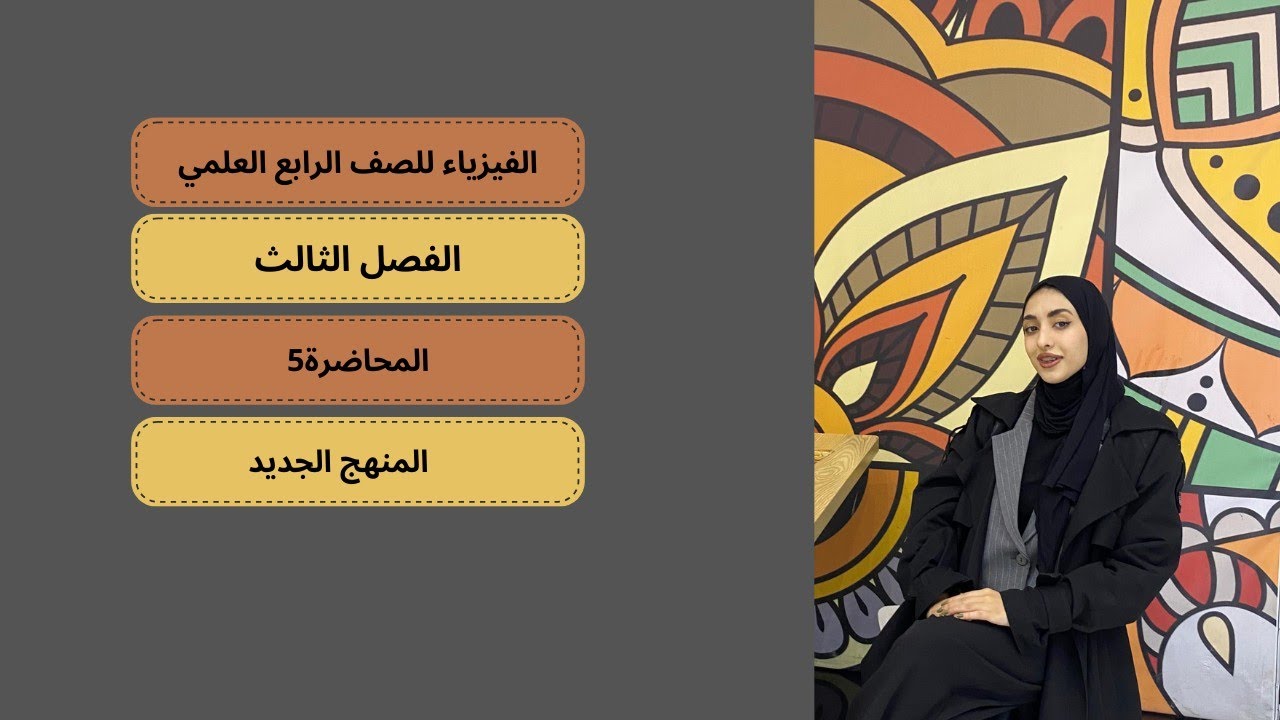 الفيزياء للصف الرابع العلمي

الفصل الثالث

المحاضرة5

المنهج الجديد